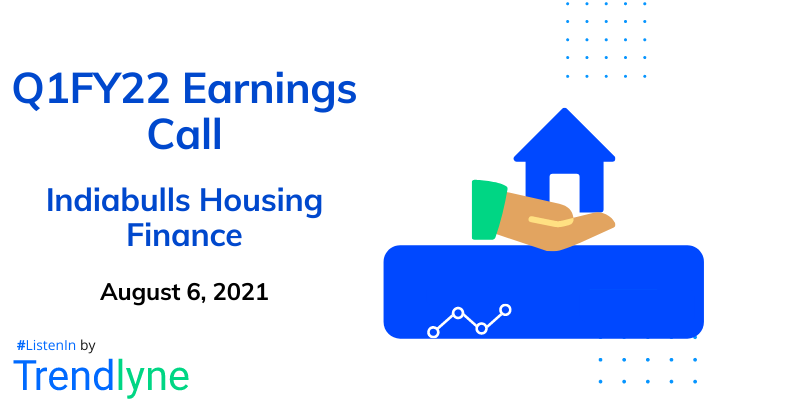 Q1FY22 Earnings Call

Indiabulls Housing Finance

August 6, 2021

#ListenIn by

Trendlyne